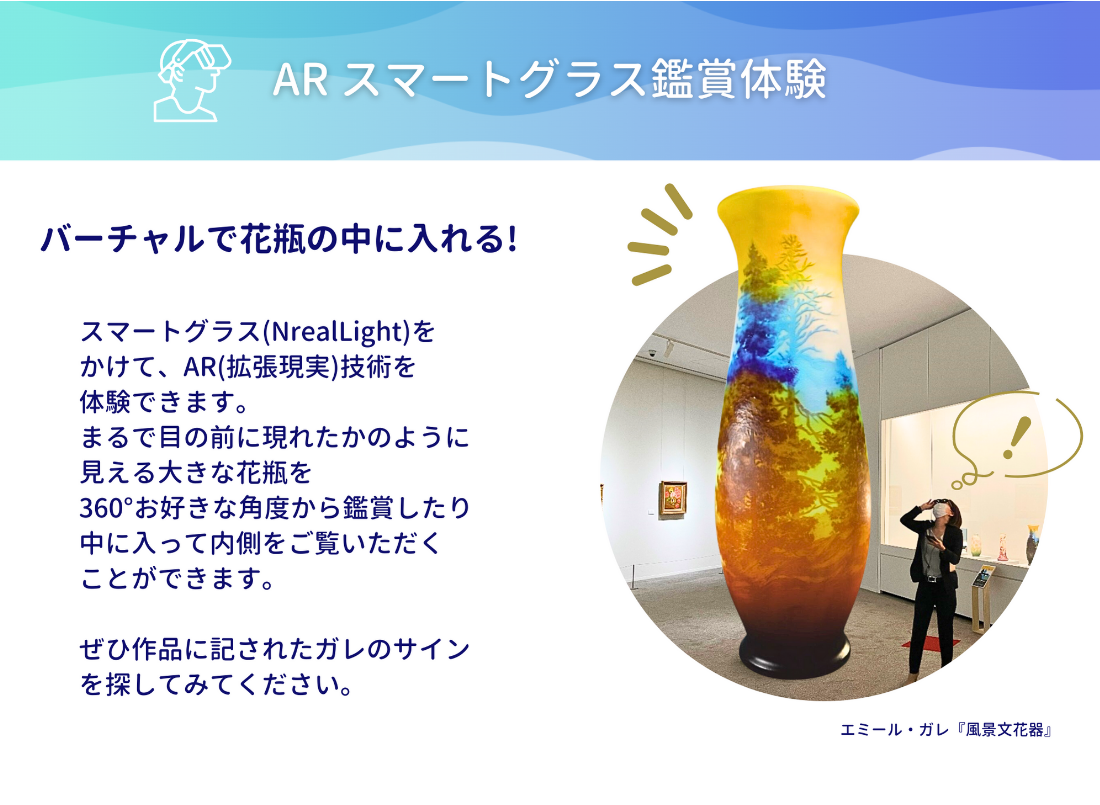 AR スマートグラス鑑賞体験

バーチャルで花瓶の中に入れる!

スマートグラス(NrealLight)をかけて、AR(拡張現実)技術を体験できます。
まるで目の前に現れたかのように見える大きな花瓶を360°お好きな角度から鑑賞したり中に入って内側をご覧いただくことができます。

ぜひ作品に記されたガレのサインを探してみてください。

エミール・ガレ『風景文花器』